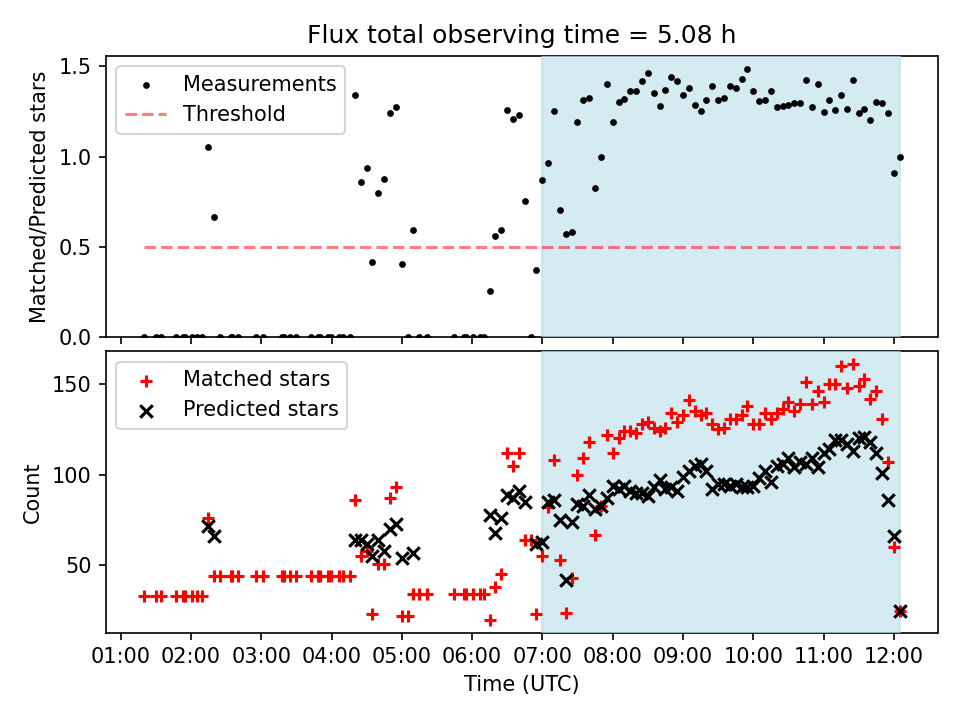 Flux total observing time = 5.08 h

Measurements
Threshold

Matched/Predicted stars

1.5
1.0
0.5
0.0

Matched stars
Predicted stars

Count

150
100
50

01:00 02:00 03:00 04:00 05:00 06:00 07:00 08:00 09:00 10:00 11:00 12:00

Time (UTC)